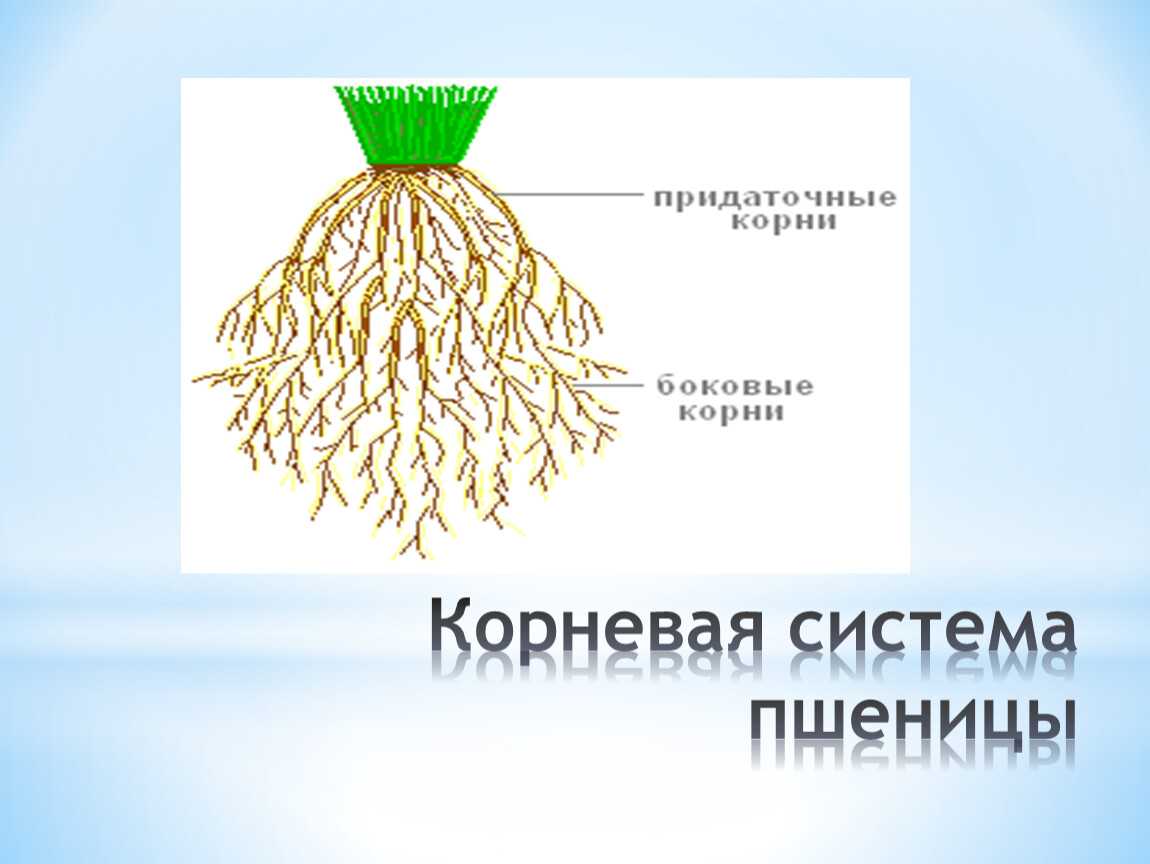 придаточные корни

боковые корни

Корневая система пшеницы